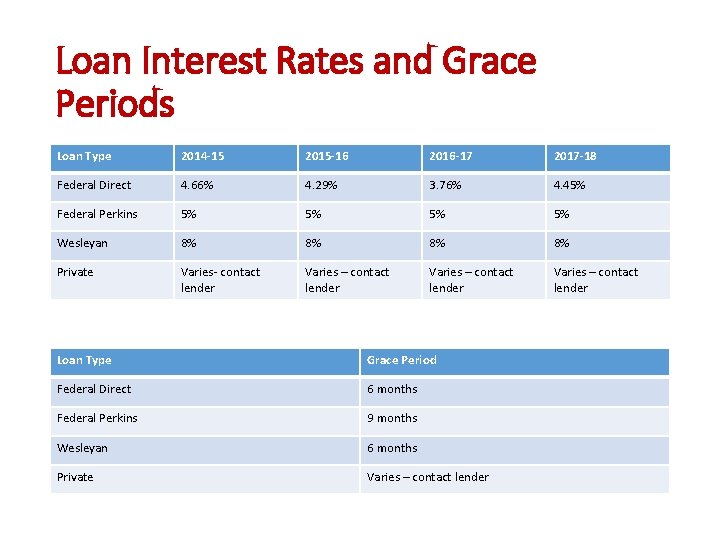 Loan Interest Rates and Grace Periods

| Loan Type | 2014-15 | 2015-16 | 2016-17 | 2017-18 |
|---|---|---|---|---|
| Federal Direct | 4.66% | 4.29% | 3.76% | 4.45% |
| Federal Perkins | 5% | 5% | 5% | 5% |
| Wesleyan | 8% | 8% | 8% | 8% |
| Private | Varies- contact lender | Varies – contact lender | Varies – contact lender | Varies – contact lender |

| Loan Type | Grace Period |
|---|---|
| Federal Direct | 6 months |
| Federal Perkins | 9 months |
| Wesleyan | 6 months |
| Private | Varies – contact lender |